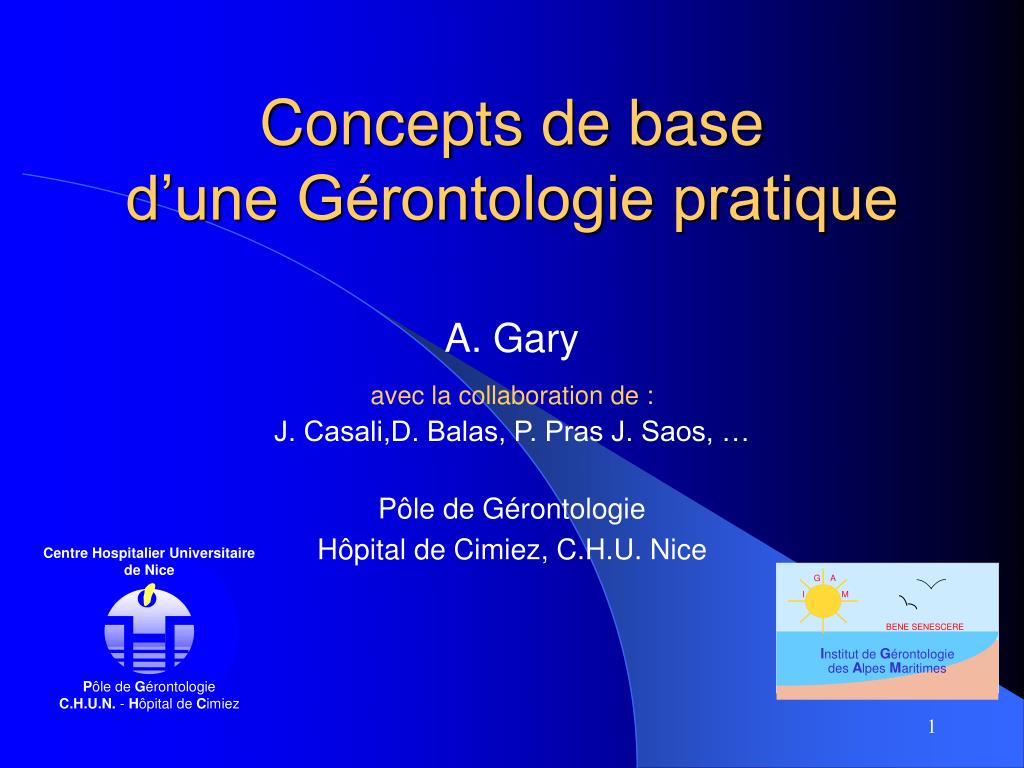 Concepts de base
d’une Gérontologie pratique

A. Gary

avec la collaboration de :
J. Casali,D. Balas, P. Pras J. Saos, …

Pôle de Gérontologie
Hôpital de Cimiez, C.H.U. Nice

Centre Hospitalier Universitaire de Nice

Pôle de Gérontologie
C.H.U.N. - Hôpital de Cimiez

G A
I M

BENE SENESCERE

Institut de Gérontologie des Alpes Maritimes

1